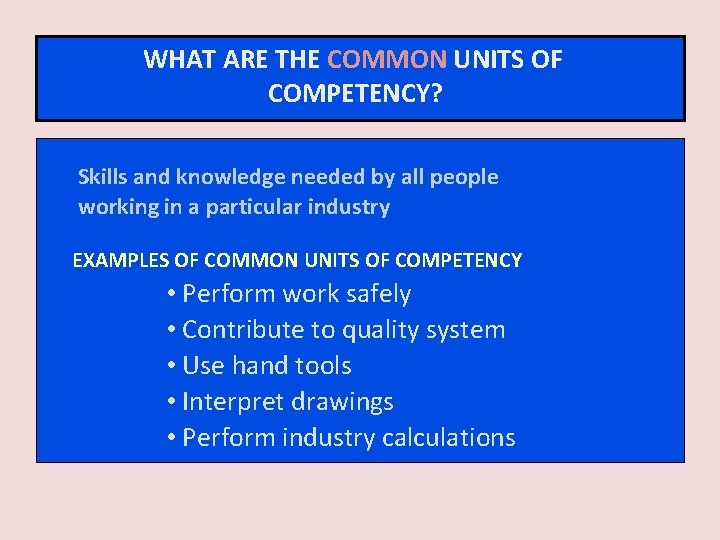 WHAT ARE THE COMMON UNITS OF COMPETENCY?

Skills and knowledge needed by all people working in a particular industry

EXAMPLES OF COMMON UNITS OF COMPETENCY

• Perform work safely
• Contribute to quality system
• Use hand tools
• Interpret drawings
• Perform industry calculations